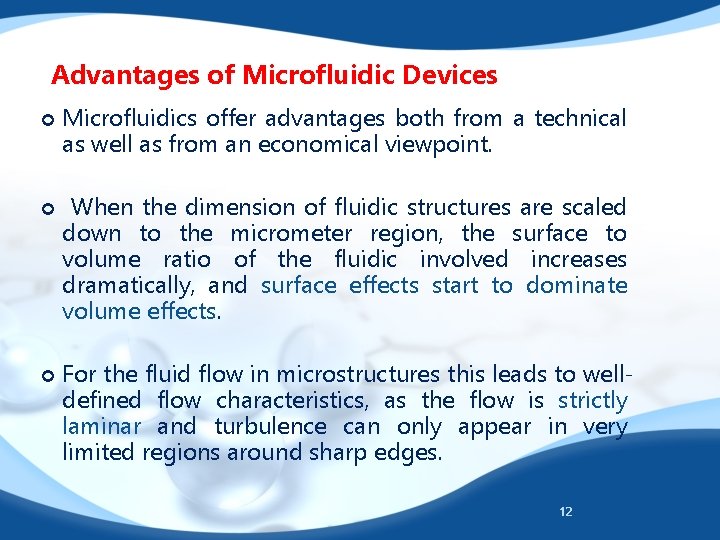 Advantages of Microfluidic Devices

Microfluidics offer advantages both from a technical as well as from an economical viewpoint.

When the dimension of fluidic structures are scaled down to the micrometer region, the surface to volume ratio of the fluidic involved increases dramatically, and surface effects start to dominate volume effects.

For the fluid flow in microstructures this leads to well-defined flow characteristics, as the flow is strictly laminar and turbulence can only appear in very limited regions around sharp edges.

12